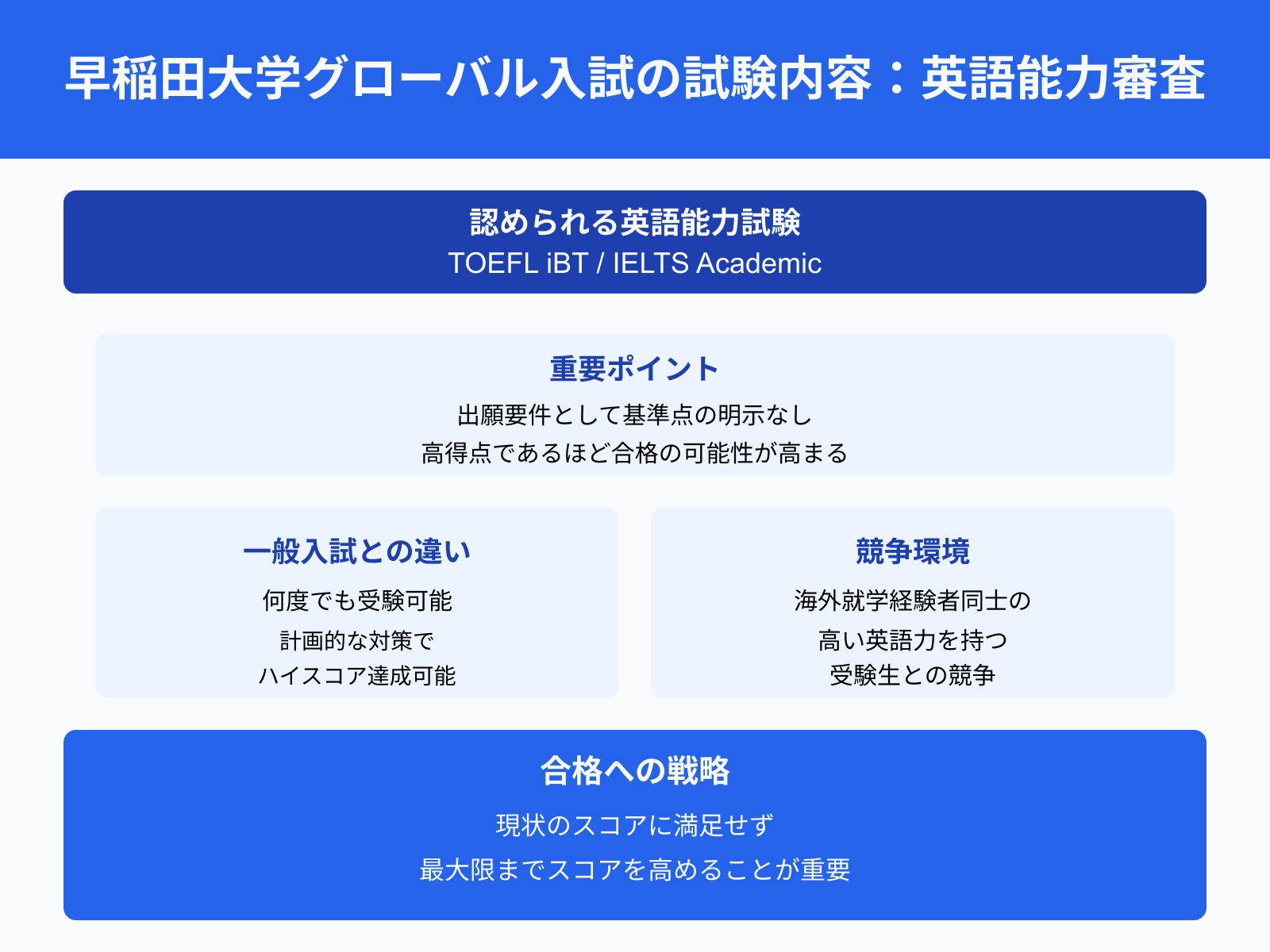 早稲田大学グローバル入試の試験内容：英語能力審査

認められる英語能力試験
TOEFL iBT / IELTS Academic

重要ポイント
出願要件として基準点の明示なし
高得点であるほど合格の可能性が高まる

一般入試との違い
何度でも受験可能
計画的な対策で
ハイスコア達成可能

競争環境
海外就学経験者同士の
高い英語力を持つ
受験生との競争

合格への戦略
現状のスコアに満足せず
最大限までスコアを高めることが重要